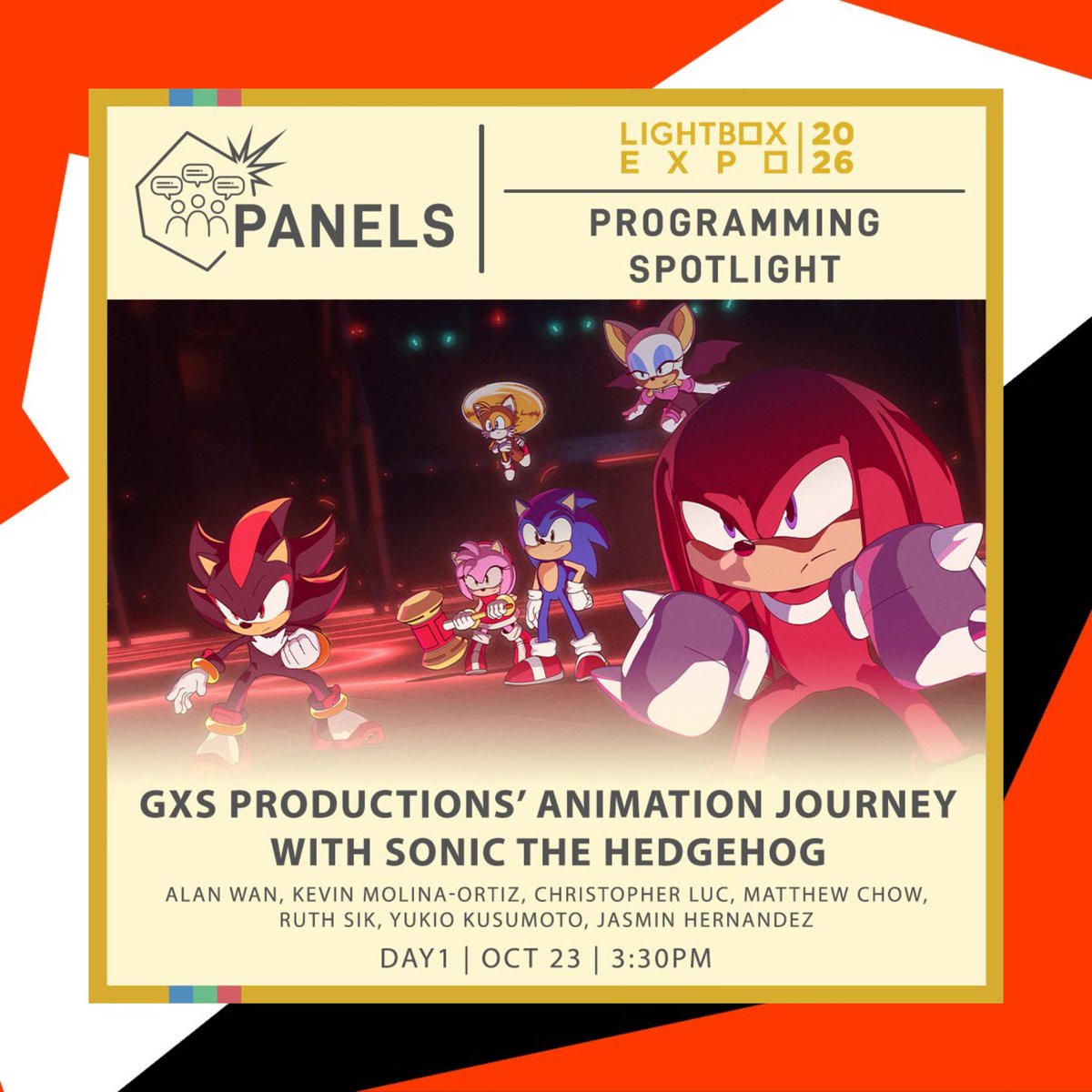 PANELS

LIGHTBOX EXPO | 2026

PROGRAMMING SPOTLIGHT

GXS PRODUCTIONS' ANIMATION JOURNEY WITH SONIC THE HEDGEHOG

ALAN WAN, KEVIN MOLINA-ORTIZ, CHRISTOPHER LUC, MATTHEW CHOW, RUTH SIK, YUKIO KUSUMOTO, JASMIN HERNANDEZ

DAY1 | OCT 23 | 3:30PM